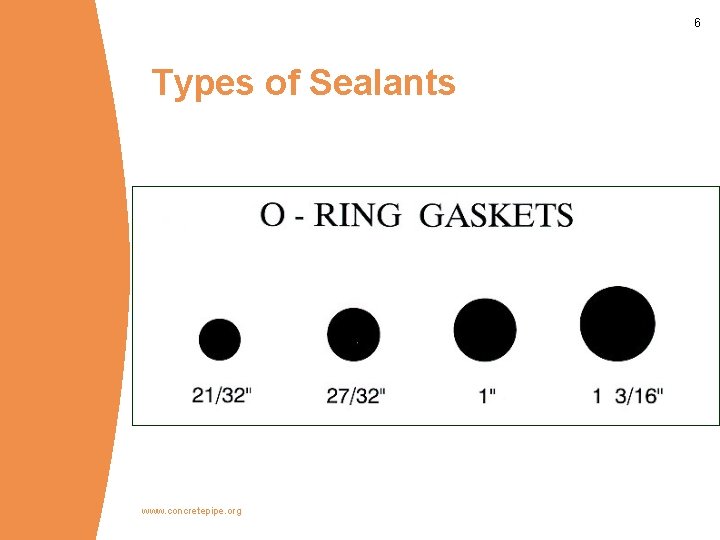 6

Types of Sealants

O - RING GASKETS

21/32"

27/32"

1"

1 3/16"

www.concretepipe.org